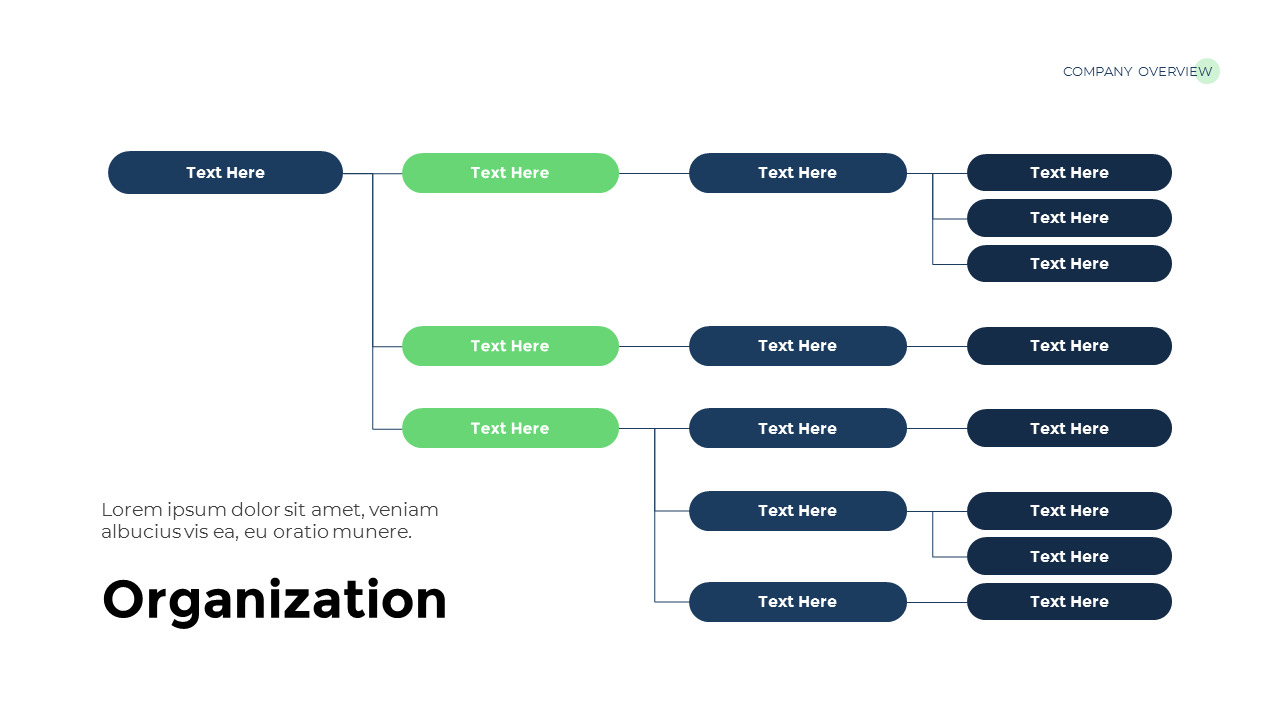 COMPANY OVERVIEW

Text Here

Text Here

Text Here

Text Here

Text Here

Text Here

Text Here

Text Here

Text Here

Text Here

Text Here

Text Here

Text Here

Text Here

Text Here

Text Here

Text Here

Text Here

Lorem ipsum dolor sit amet, veniam albucius vis ea, eu oratio munere.

Organization